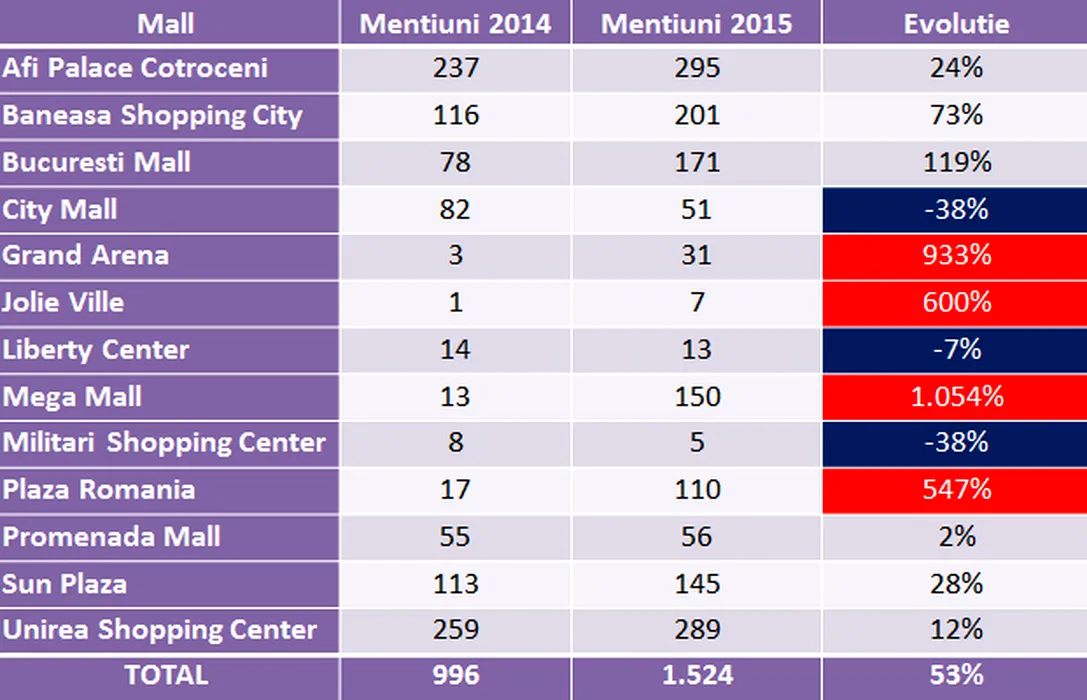 | Mall | Mentiuni 2014 | Mentiuni 2015 | Evolutie |
|---|---|---|---|
| Afi Palace Cotroceni | 237 | 295 | 24% |
| Baneasa Shopping City | 116 | 201 | 73% |
| Bucuresti Mall | 78 | 171 | 119% |
| City Mall | 82 | 51 | -38% |
| Grand Arena | 3 | 31 | 933% |
| Jolie Ville | 1 | 7 | 600% |
| Liberty Center | 14 | 13 | -7% |
| Mega Mall | 13 | 150 | 1.054% |
| Militari Shopping Center | 8 | 5 | -38% |
| Plaza Romania | 17 | 110 | 547% |
| Promenada Mall | 55 | 56 | 2% |
| Sun Plaza | 113 | 145 | 28% |
| Unirea Shopping Center | 259 | 289 | 12% |
| TOTAL | 996 | 1.524 | 53% |